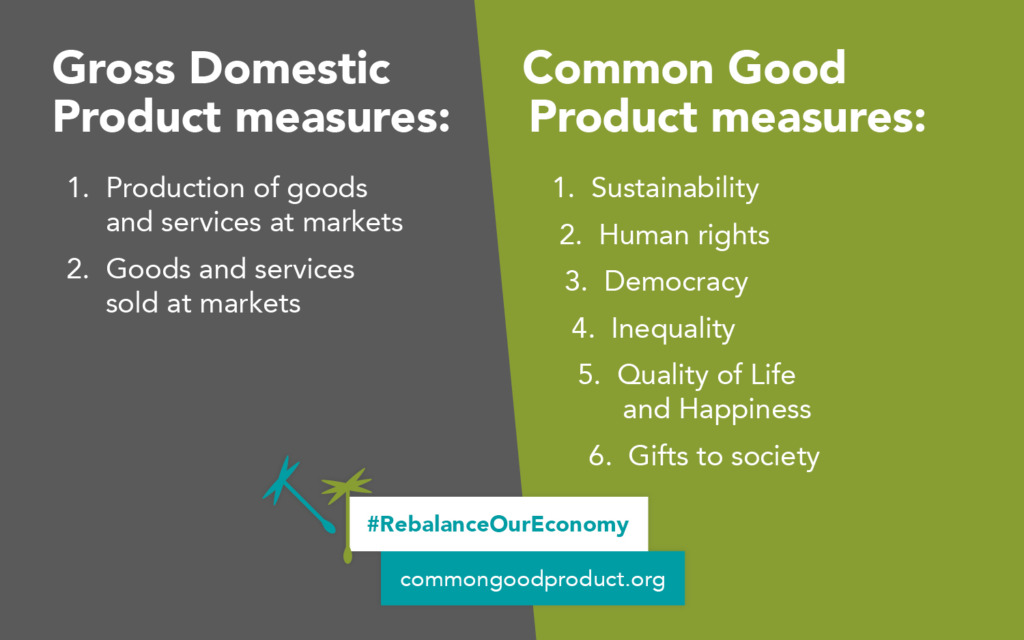 Gross Domestic Product measures:

1. Production of goods and services at markets
2. Goods and services sold at markets

Common Good Product measures:

1. Sustainability
2. Human rights
3. Democracy
4. Inequality
5. Quality of Life and Happiness
6. Gifts to society

#RebalanceOurEconomy

commongoodproduct.org